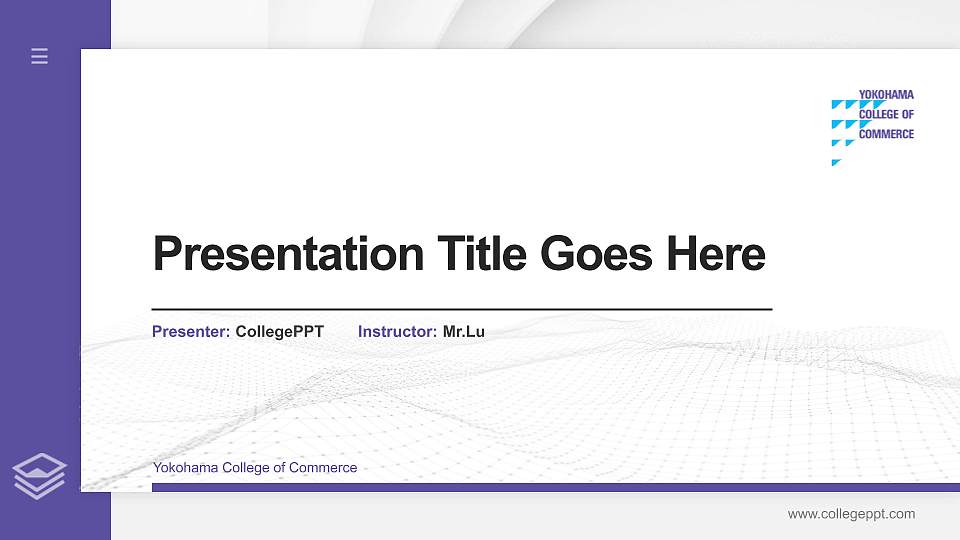 YOKOHAMA
COLLEGE OF
COMMERCE

Presentation Title Goes Here

Presenter: CollegePPT Instructor: Mr.Lu

Yokohama College of Commerce

www.collegeppt.com